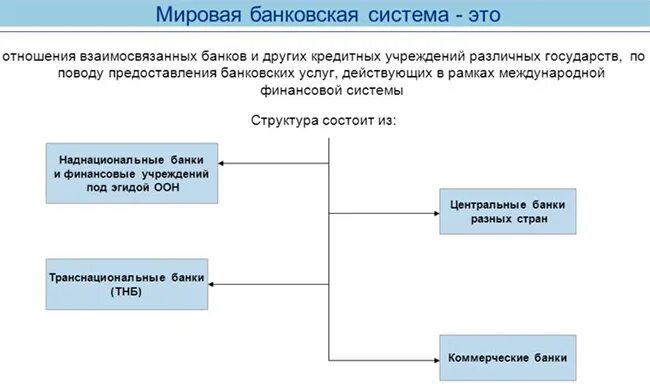 Мировая банковская система - это

отношения взаимосвязанных банков и других кредитных учреждений различных государств, по поводу предоставления банковских услуг, действующих в рамках международной финансовой системы

Структура состоит из:

Наднациональные банки и финансовые учреждений под эгидой ООН

Центральные банки разных стран

Транснациональные банки (ТНБ)

Коммерческие банки